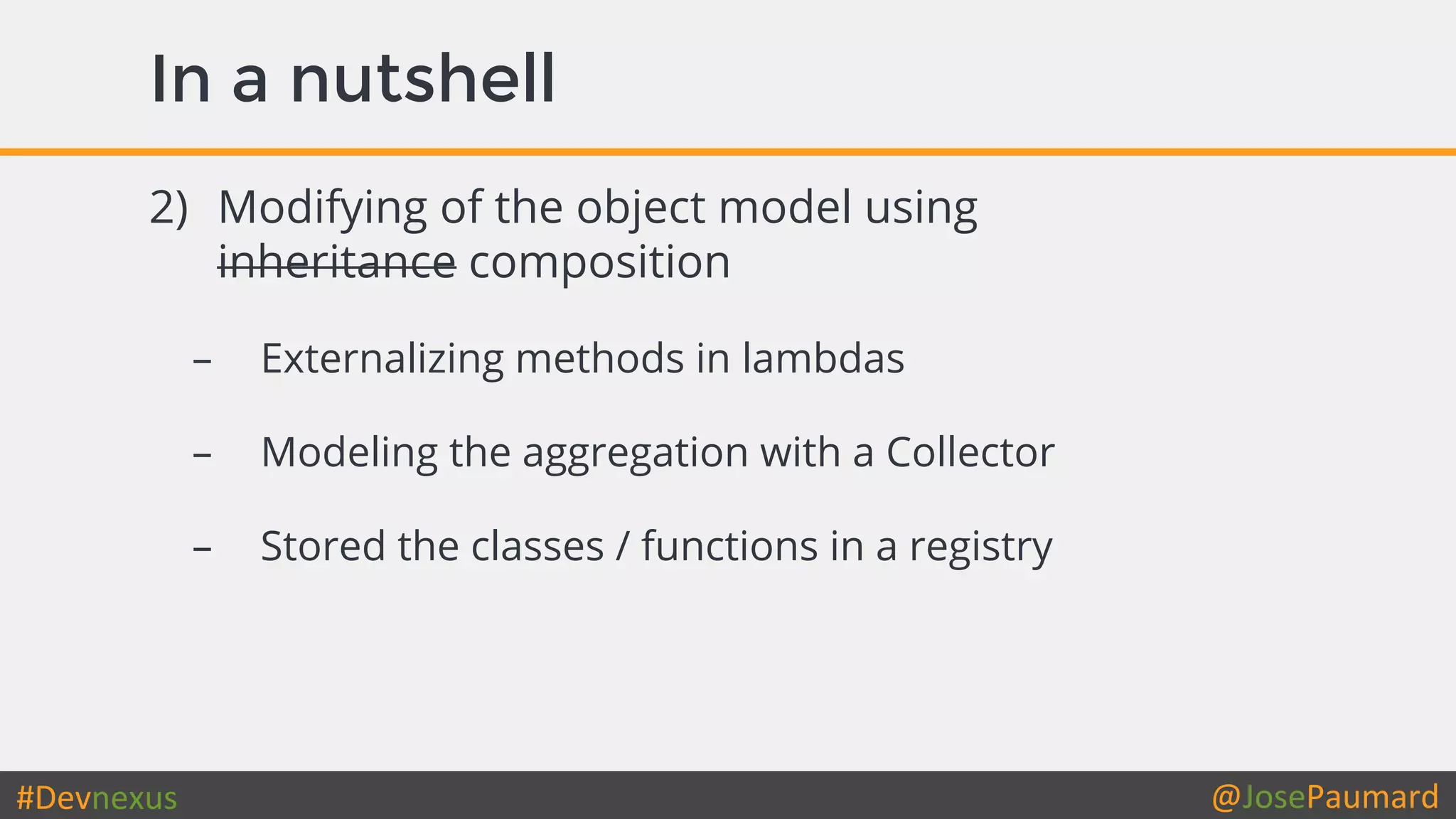 In a nutshell

2) Modifying of the object model using ~~inheritance~~ composition

– Externalizing methods in lambdas

– Modeling the aggregation with a Collector

– Stored the classes / functions in a registry

#Devnexus

@JosePaumard